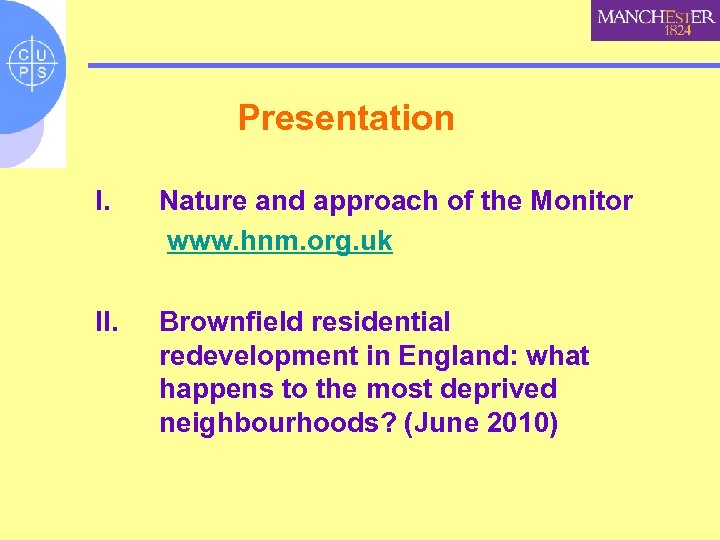 C U
P S

MANCHESTER
1824

Presentation

I. Nature and approach of the Monitor
www.hnm.org.uk

II. Brownfield residential redevelopment in England: what happens to the most deprived neighbourhoods? (June 2010)